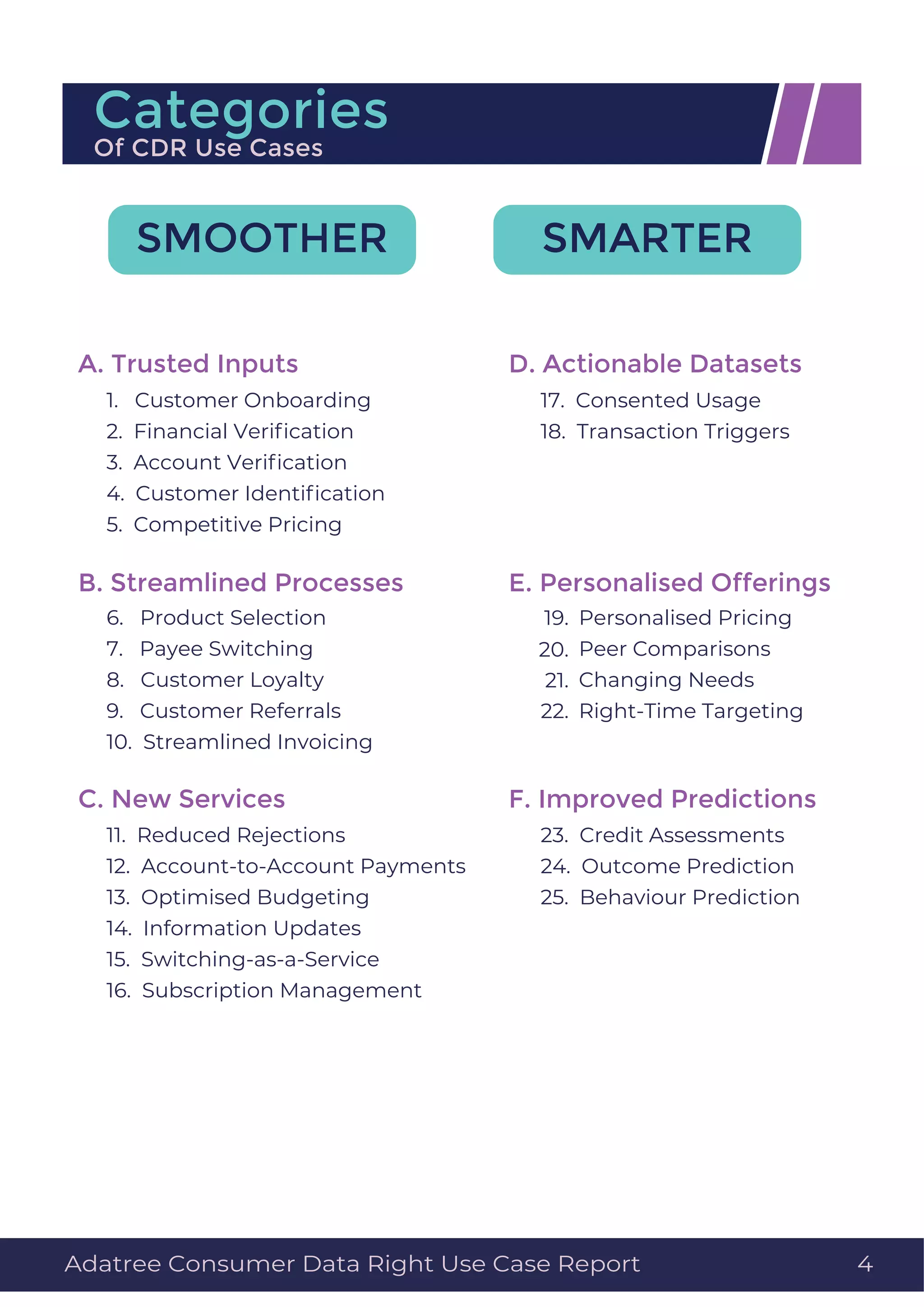 Categories
Of CDR Use Cases

SMOOTHER

A. Trusted Inputs
1. Customer Onboarding
2. Financial Verification
3. Account Verification
4. Customer Identification
5. Competitive Pricing

B. Streamlined Processes
6. Product Selection
7. Payee Switching
8. Customer Loyalty
9. Customer Referrals
10. Streamlined Invoicing

C. New Services
11. Reduced Rejections
12. Account-to-Account Payments
13. Optimised Budgeting
14. Information Updates
15. Switching-as-a-Service
16. Subscription Management

SMARTER

D. Actionable Datasets
17. Consented Usage
18. Transaction Triggers

E. Personalised Offerings
19. Personalised Pricing
20. Peer Comparisons
21. Changing Needs
22. Right-Time Targeting

F. Improved Predictions
23. Credit Assessments
24. Outcome Prediction
25. Behaviour Prediction

Adatree Consumer Data Right Use Case Report 4